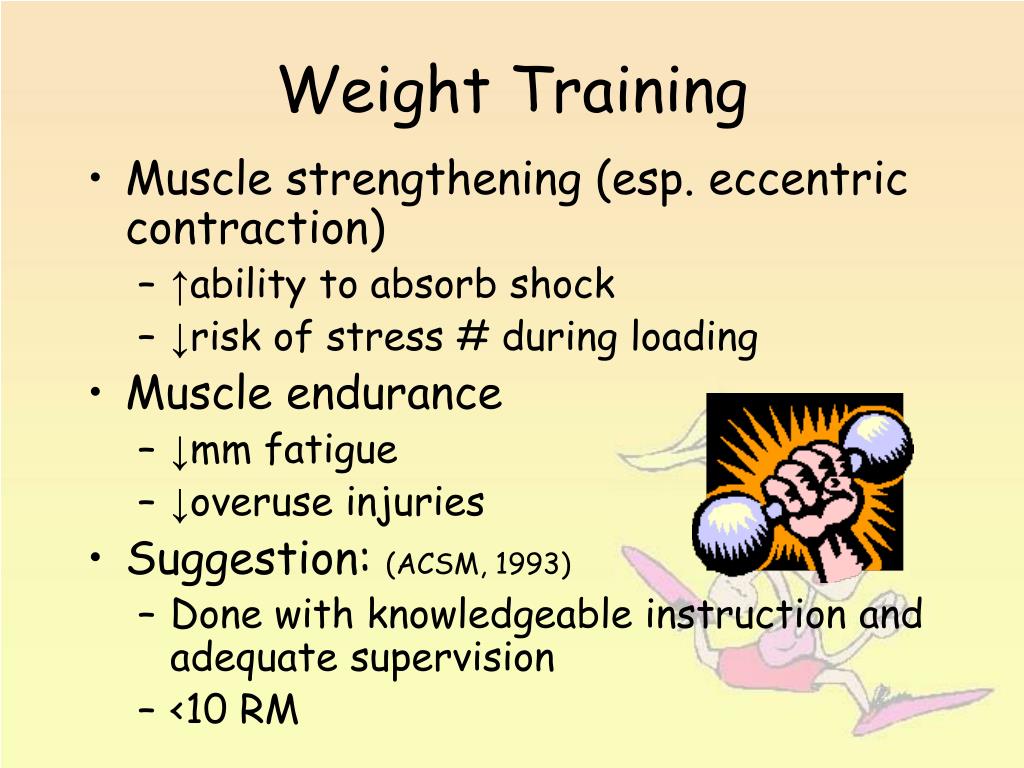 Weight Training

• Muscle strengthening (esp. eccentric contraction)
  – ↑ability to absorb shock
  – ↓risk of stress # during loading
• Muscle endurance
  – ↓mm fatigue
  – ↓overuse injuries
• Suggestion: (ACSM, 1993)
  – Done with knowledgeable instruction and adequate supervision
  – <10 RM